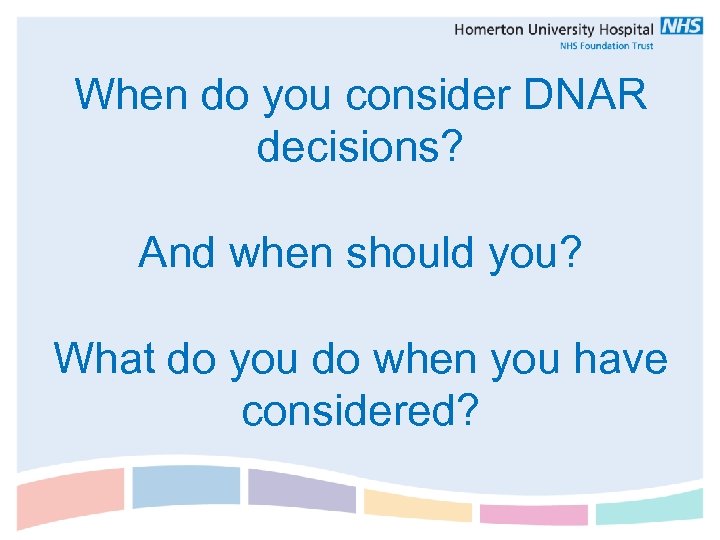 Homerton University Hospital NHS
NHS Foundation Trust

When do you consider DNAR decisions?

And when should you?

What do you do when you have considered?